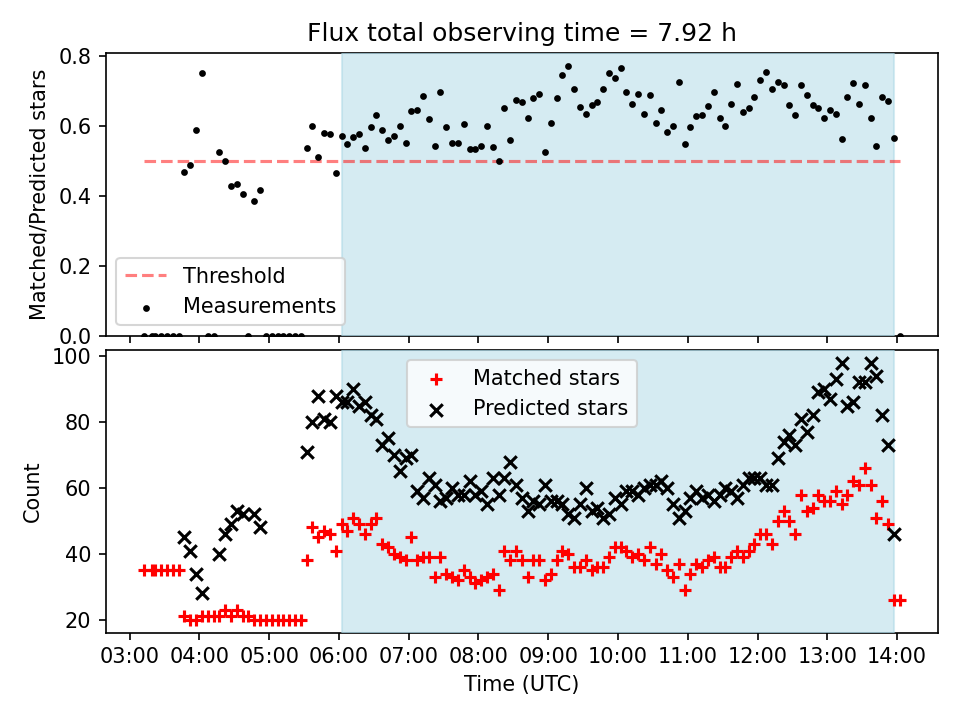 Flux total observing time = 7.92 h

Matched/Predicted stars

0.8
0.6
0.4
0.2
0.0

Threshold
Measurements

Count

100
80
60
40
20

Matched stars
Predicted stars

03:00 04:00 05:00 06:00 07:00 08:00 09:00 10:00 11:00 12:00 13:00 14:00

Time (UTC)